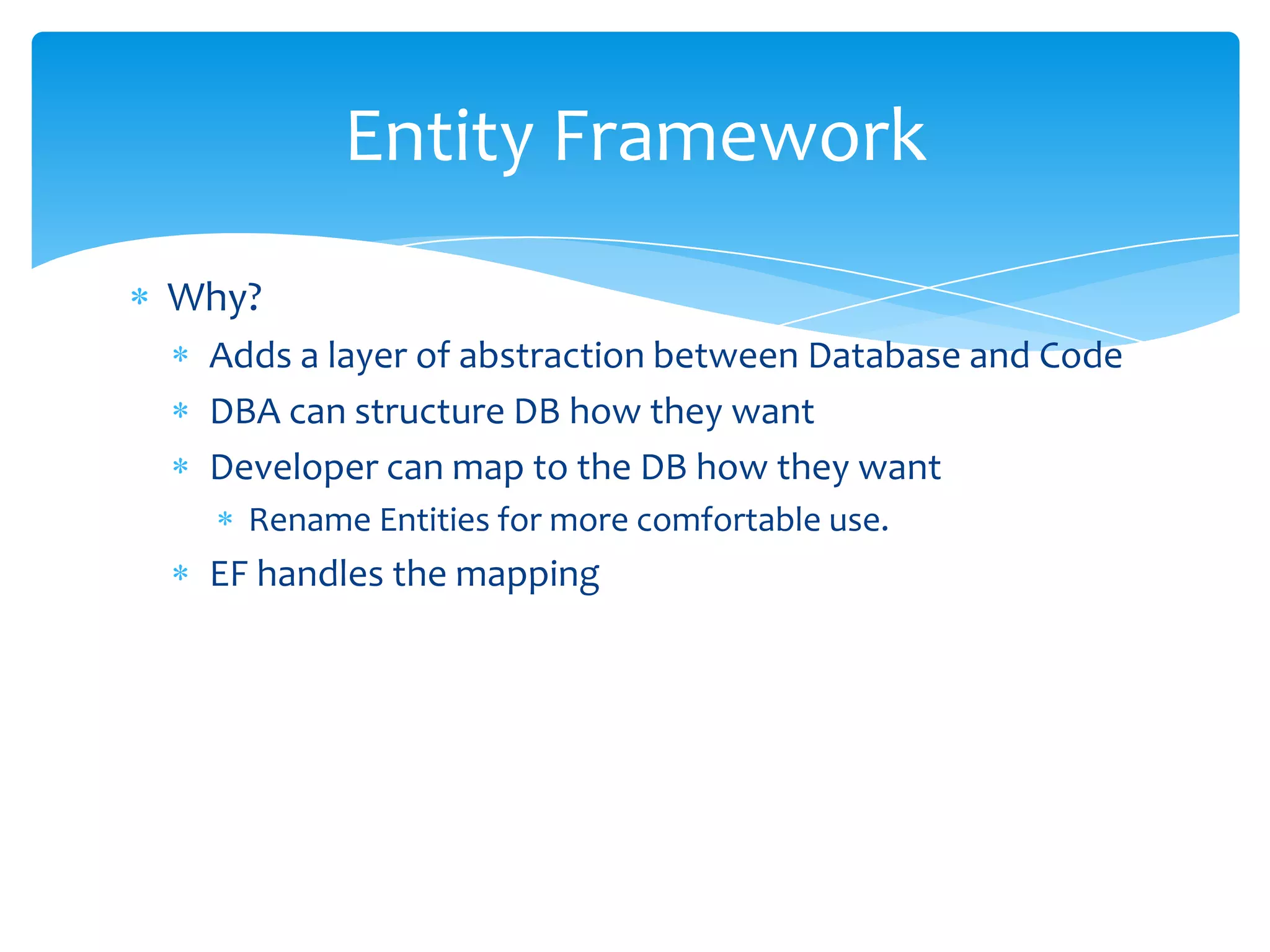 Entity Framework

* Why?
  * Adds a layer of abstraction between Database and Code
  * DBA can structure DB how they want
  * Developer can map to the DB how they want
    * Rename Entities for more comfortable use.
  * EF handles the mapping